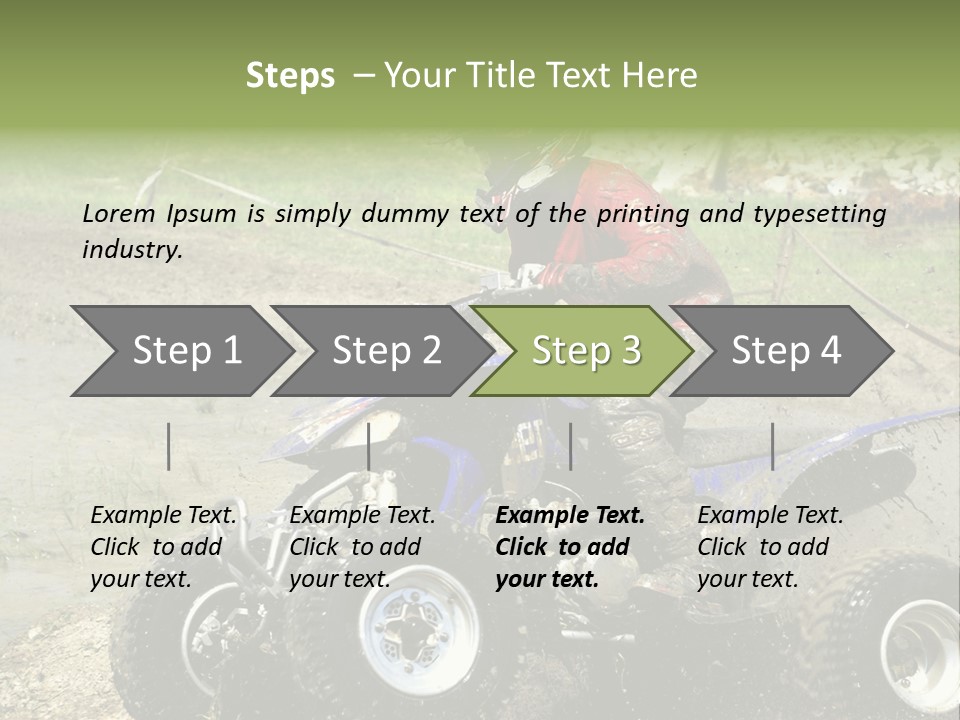 Steps – Your Title Text Here

Lorem Ipsum is simply dummy text of the printing and typesetting industry.

Step 1

Step 2

Step 3

Step 4

Example Text. Click to add your text.

Example Text. Click to add your text.

Example Text. Click to add your text.

Example Text. Click to add your text.